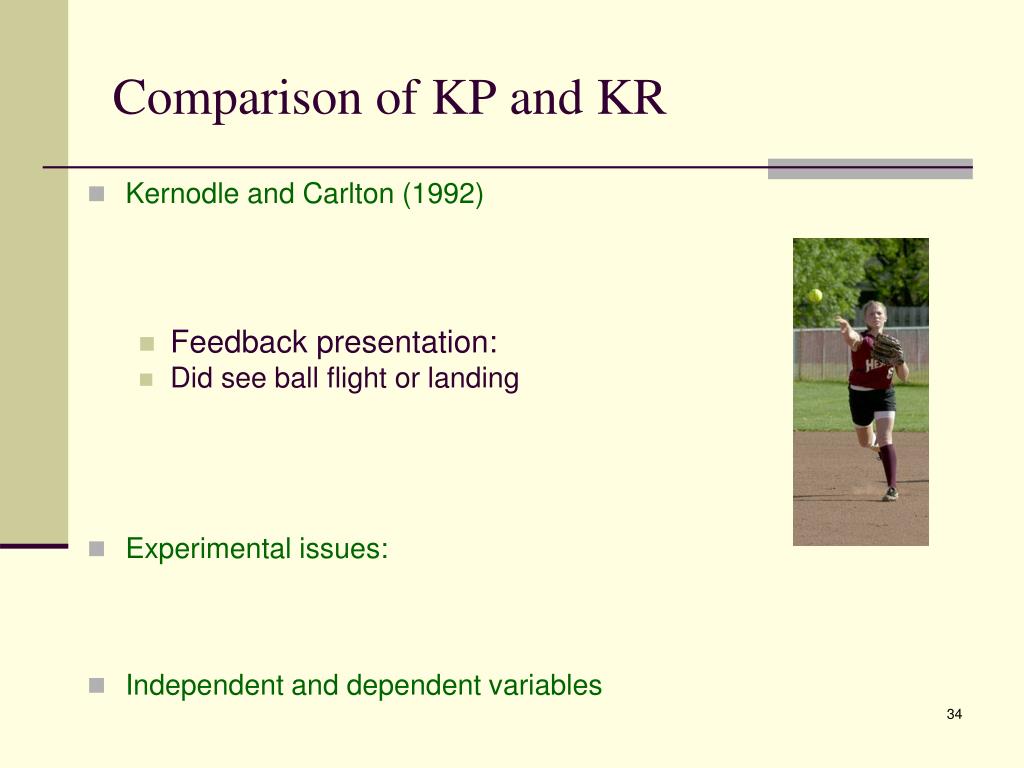 Comparison of KP and KR

Kernodle and Carlton (1992)

Feedback presentation:

Did see ball flight or landing

Experimental issues:

Independent and dependent variables

34